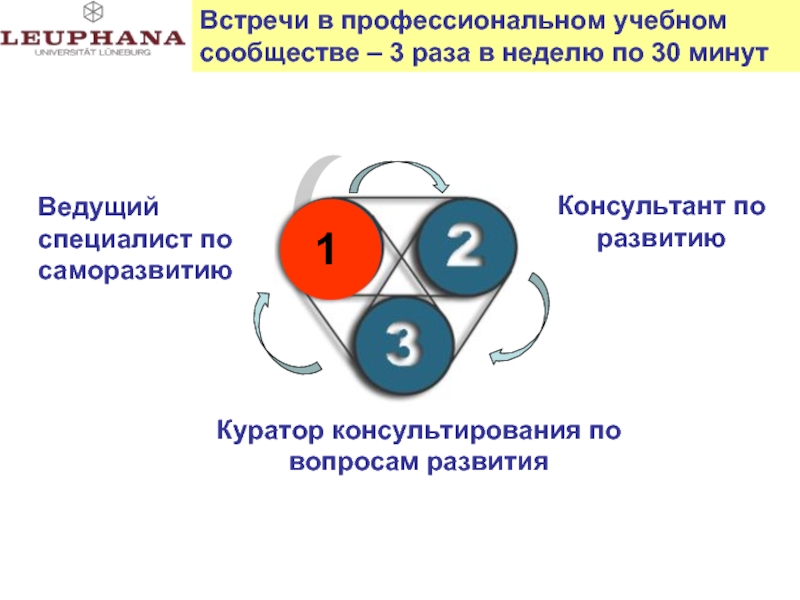 LEUPHANA
UNIVERSITÄT LÜNEBURG

Встречи в профессиональном учебном сообществе – 3 раза в неделю по 30 минут

Ведущий специалист по саморазвитию

1

2

3

Консультант по развитию

Куратор консультирования по вопросам развития